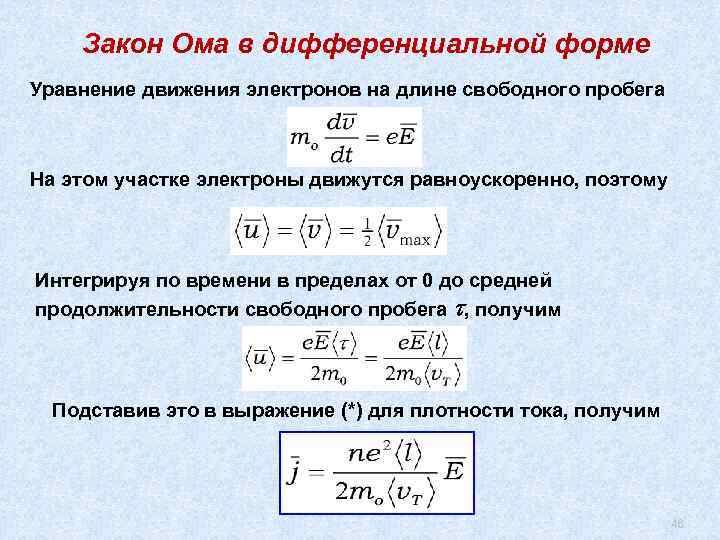 Закон Ома в дифференциальной форме

Уравнение движения электронов на длине свободного пробега

$m_o \frac{d\bar{v}}{dt} = e\bar{E}$

На этом участке электроны движутся равноускоренно, поэтому

$\langle \bar{u} \rangle = \langle \bar{v} \rangle = \frac{1}{2} \langle \bar{v}_{\max} \rangle$

Интегрируя по времени в пределах от 0 до средней продолжительности свободного пробега $\tau$, получим

$\langle \bar{u} \rangle = \frac{e\bar{E}\langle \tau \rangle}{2m_0} = \frac{e\bar{E}\langle l \rangle}{2m_0 \langle v_T \rangle}$

Подставив это в выражение (*) для плотности тока, получим

$\bar{j} = \frac{ne^2 \langle l \rangle}{2m_o \langle v_T \rangle} \bar{E}$

48